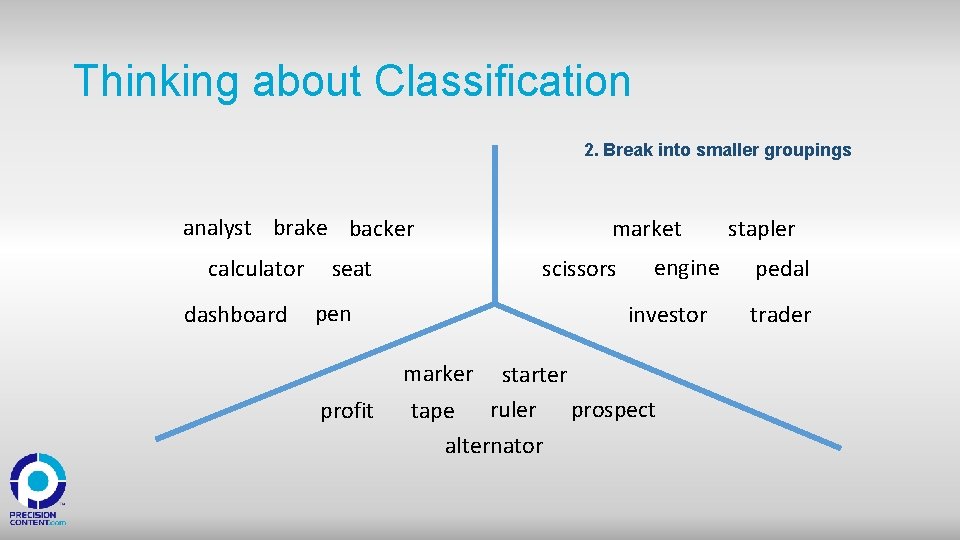 Thinking about Classification

2. Break into smaller groupings

analyst brake backer

calculator seat

dashboard pen

market stapler

scissors engine pedal

investor trader

marker starter

profit tape ruler prospect

alternator

PRECISION CONTENT.com